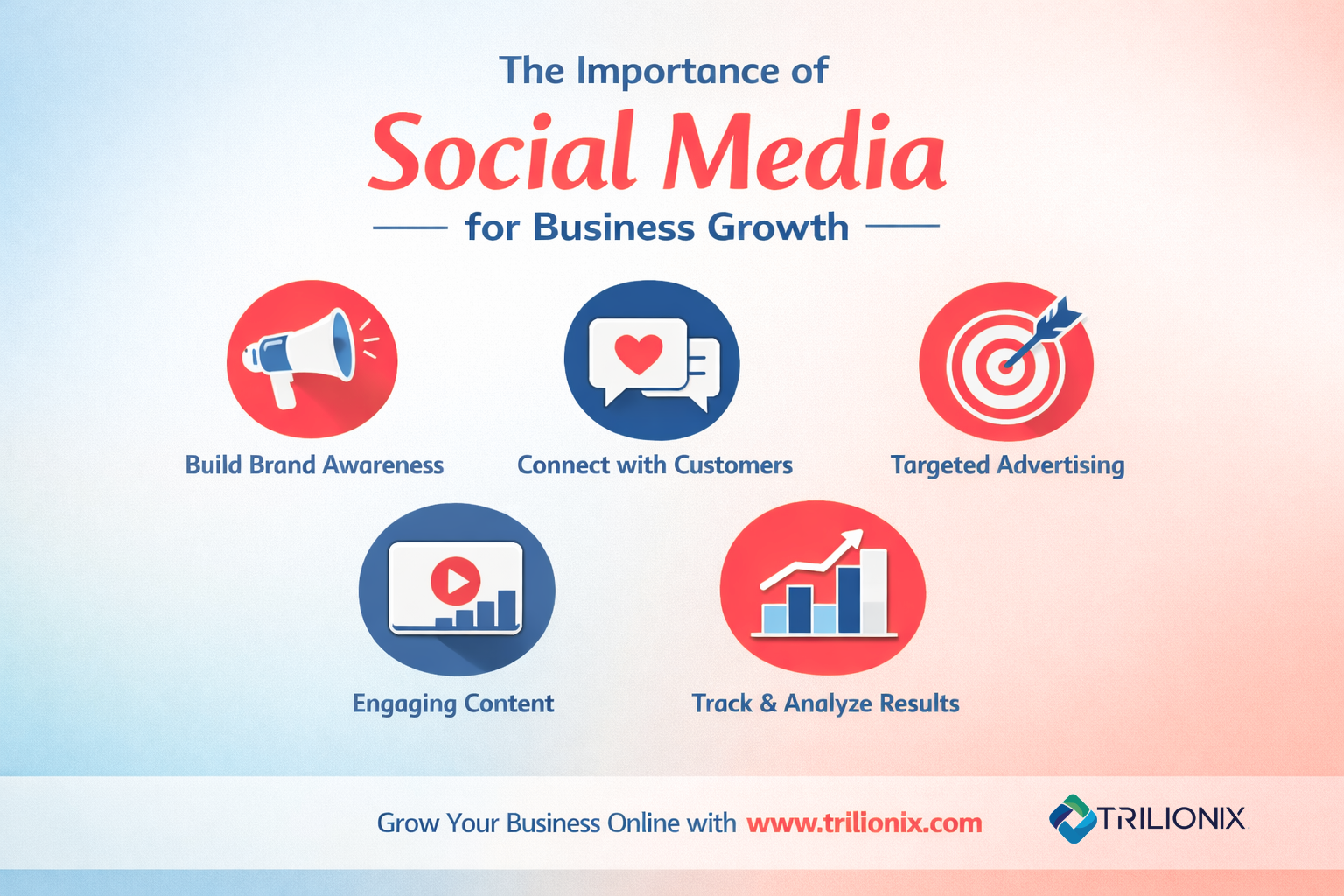 The Importance of
Social Media
for Business Growth

Build Brand Awareness

Connect with Customers

Targeted Advertising

Engaging Content

Track & Analyze Results

Grow Your Business Online with www.trilionix.com

TRILIONIX